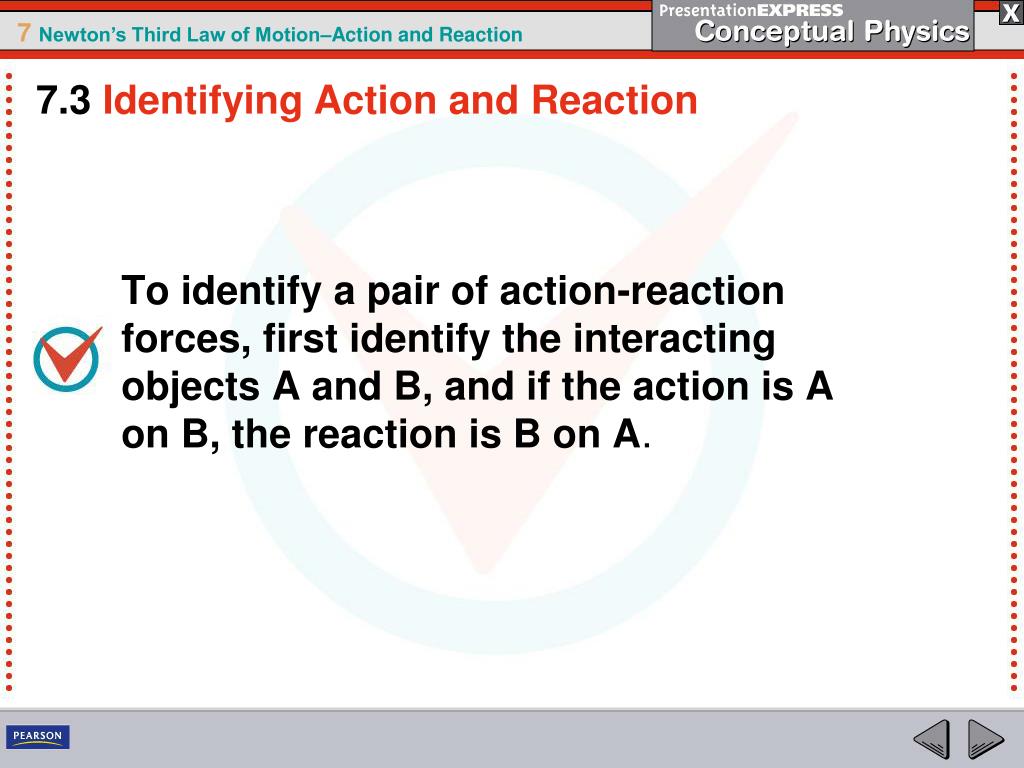 7 Newton's Third Law of Motion–Action and Reaction

PresentationEXPRESS
Conceptual Physics

X

7.3 Identifying Action and Reaction

To identify a pair of action-reaction forces, first identify the interacting objects A and B, and if the action is A on B, the reaction is B on A.

PEARSON